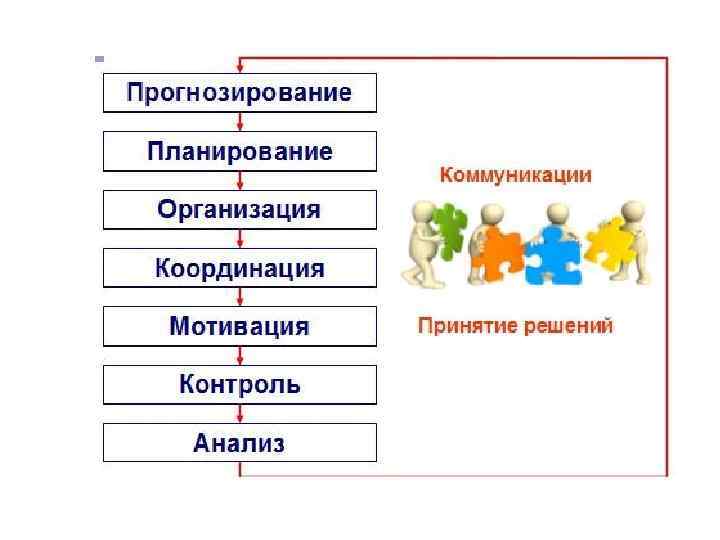 Прогнозирование

Планирование

Организация

Координация

Мотивация

Контроль

Анализ

Коммуникации

Принятие решений